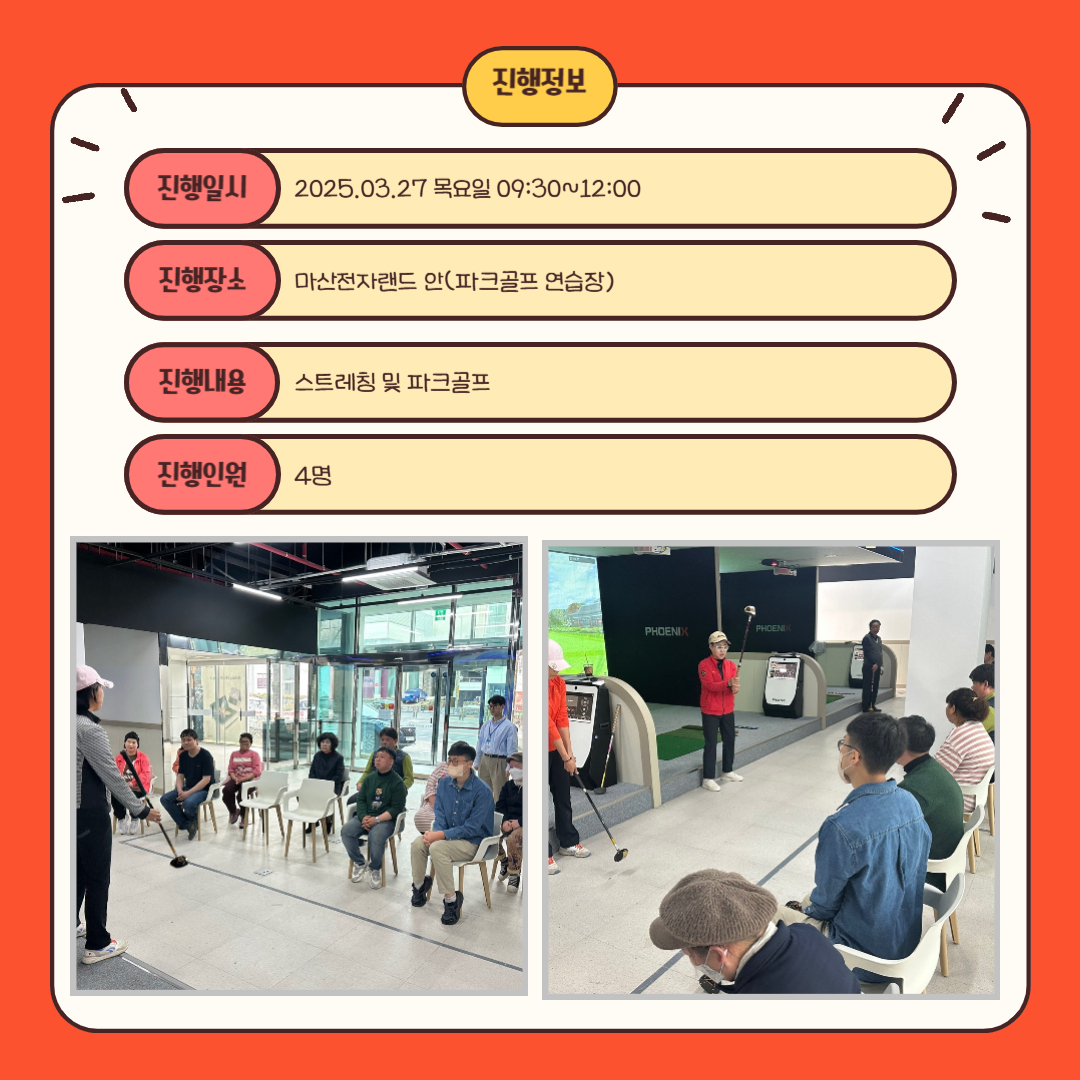 진행정보

진행일시 2025.03.27 목요일 09:30~12:00

진행장소 마산전자랜드 안(파크골프 연습장)

진행내용 스트레칭 및 파크골프

진행인원 4명

PHOENIX PHOENIX